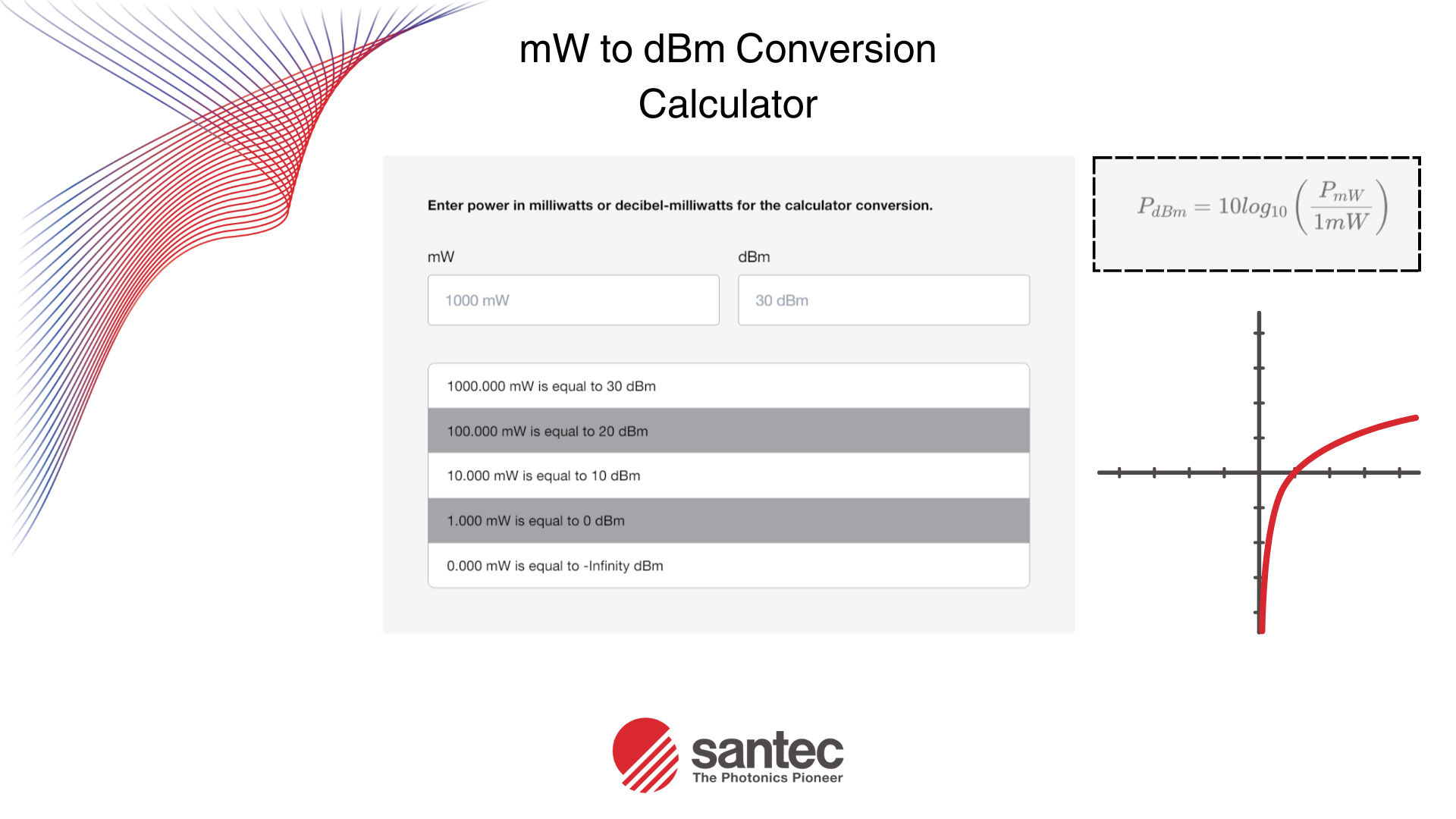 mW to dBm Conversion Calculator

Enter power in milliwatts or decibel-milliwatts for the calculator conversion.

mW

1000 mW

dBm

30 dBm

1000.000 mW is equal to 30 dBm

100.000 mW is equal to 20 dBm

10.000 mW is equal to 10 dBm

1.000 mW is equal to 0 dBm

0.000 mW is equal to -Infinity dBm

$P_{dBm} = 10log_{10}\left(\frac{P_{mW}}{1mW}\right)$

santec
The Photonics Pioneer